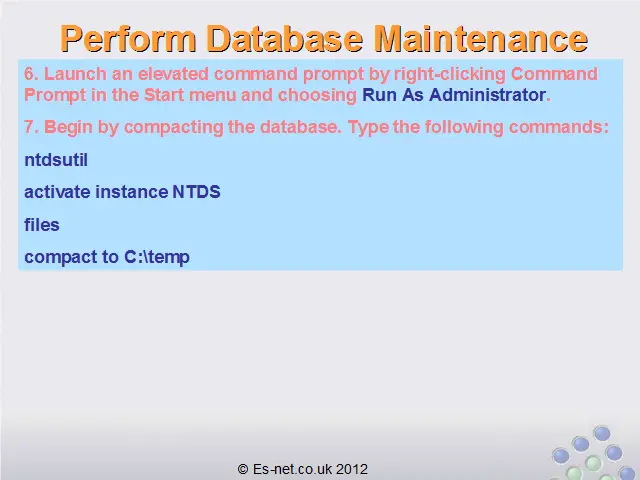 Perform Database Maintenance

6. Launch an elevated command prompt by right-clicking Command Prompt in the Start menu and choosing Run As Administrator.

7. Begin by compacting the database. Type the following commands:

ntdsutil

activate instance NTDS

files

compact to C:\temp

© Es-net.co.uk 2012